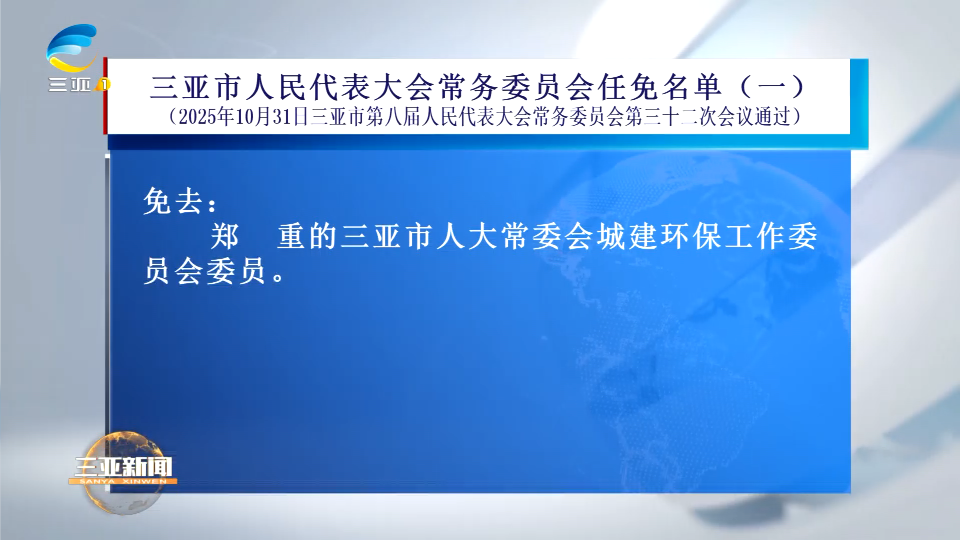 三亚1

三亚市人民代表大会常务委员会任免名单（一）
（2025年10月31日三亚市第八届人民代表大会常务委员会第三十二次会议通过）

免去：
郑　重的三亚市人大常委会城建环保工作委员会委员。

三亚新闻
SANYA XINWEN